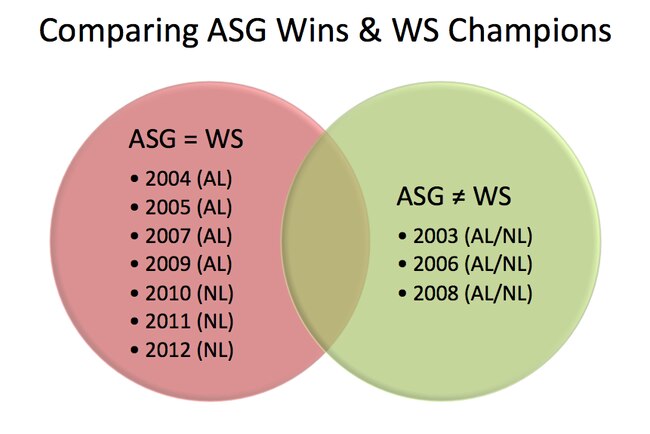 Comparing ASG Wins & WS Champions

ASG = WS

• 2004 (AL)
• 2005 (AL)
• 2007 (AL)
• 2009 (AL)
• 2010 (NL)
• 2011 (NL)
• 2012 (NL)

ASG ≠ WS

• 2003 (AL/NL)
• 2006 (AL/NL)
• 2008 (AL/NL)